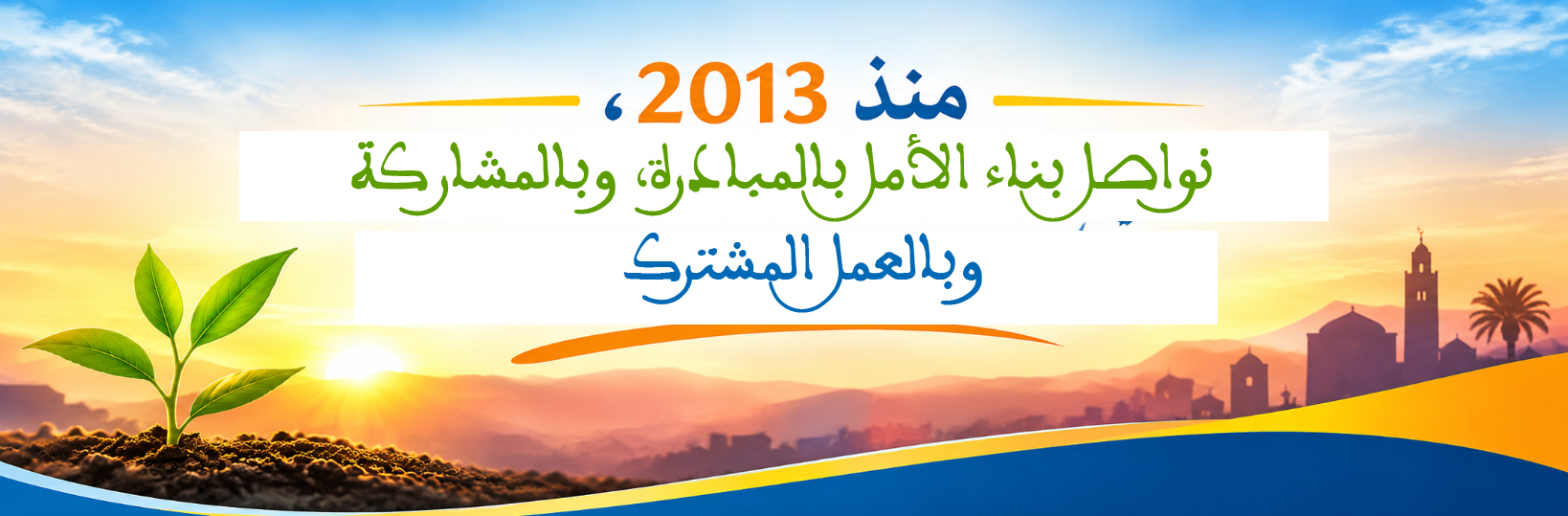 منذ 2013،
نواصل بناء الأمل بالمبادرة، وبالمشاركة
وبالعمل المشترك